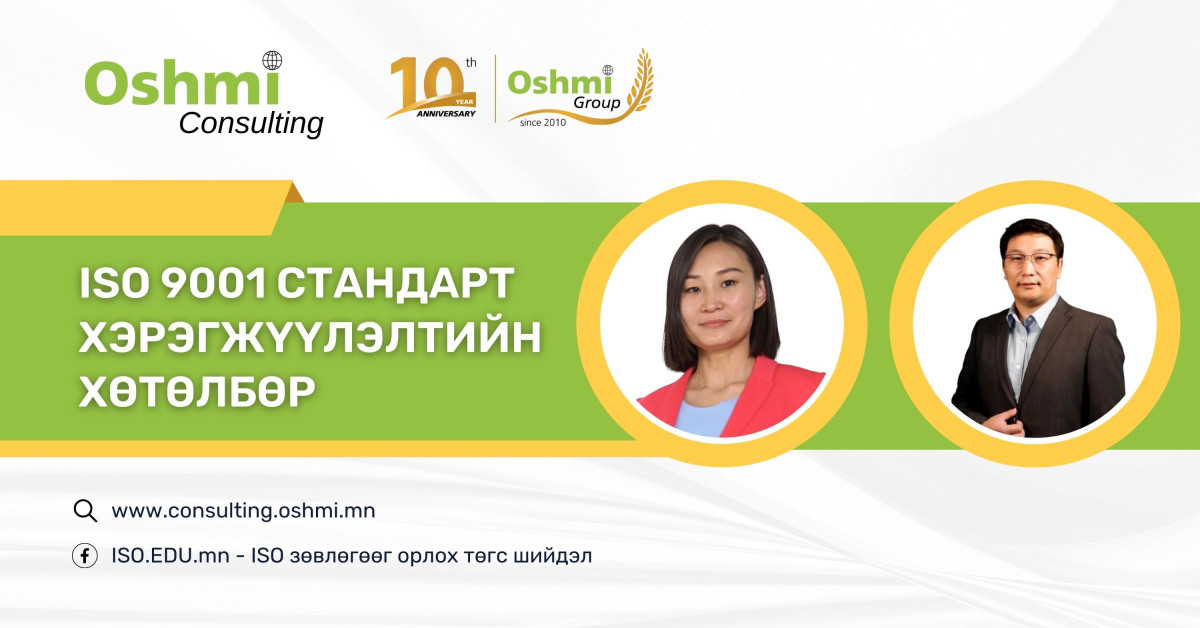 Oshmi Consulting

10th YEAR ANNIVERSARY

Oshmi Group since 2010

ISO 9001 СТАНДАРТ ХЭРЭГЖҮҮЛЭЛТИЙН ХӨТӨЛБӨР

www.consulting.oshmi.mn

ISO.EDU.mn - ISO зөвлөгөөг орлох төгс шийдэл